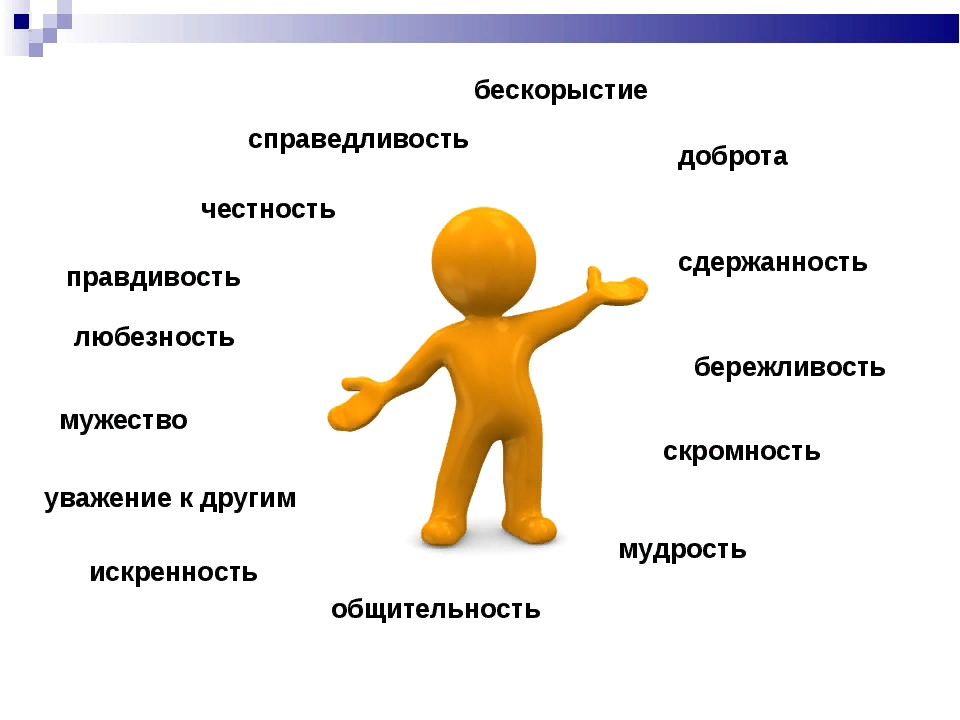 бескорыстие

справедливость

доброта

честность

сдержанность

правдивость

любезность

бережливость

мужество

скромность

уважение к другим

мудрость

искренность

общительность